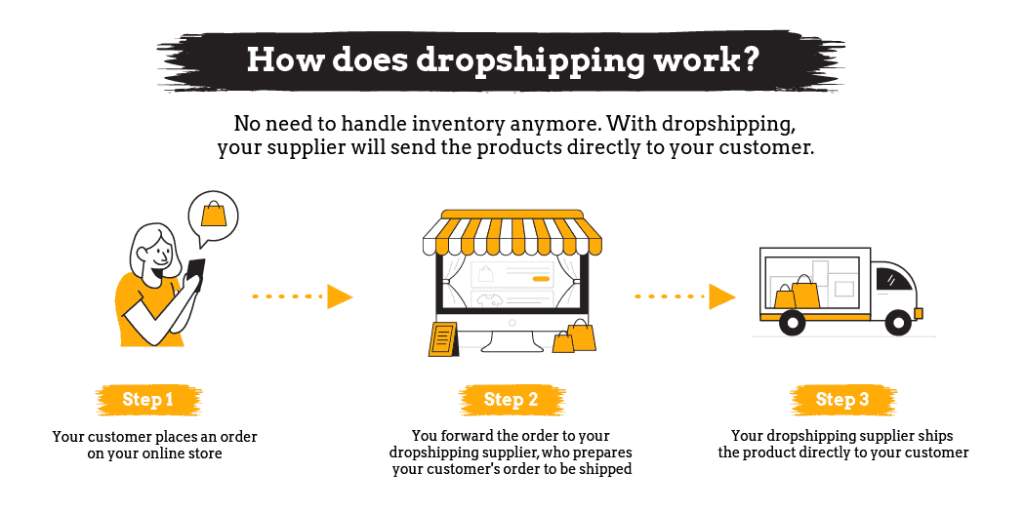 How does dropshipping work?

No need to handle inventory anymore. With dropshipping, your supplier will send the products directly to your customer.

Step 1

Your customer places an order on your online store

Step 2

You forward the order to your dropshipping supplier, who prepares your customer's order to be shipped

Step 3

Your dropshipping supplier ships the product directly to your customer